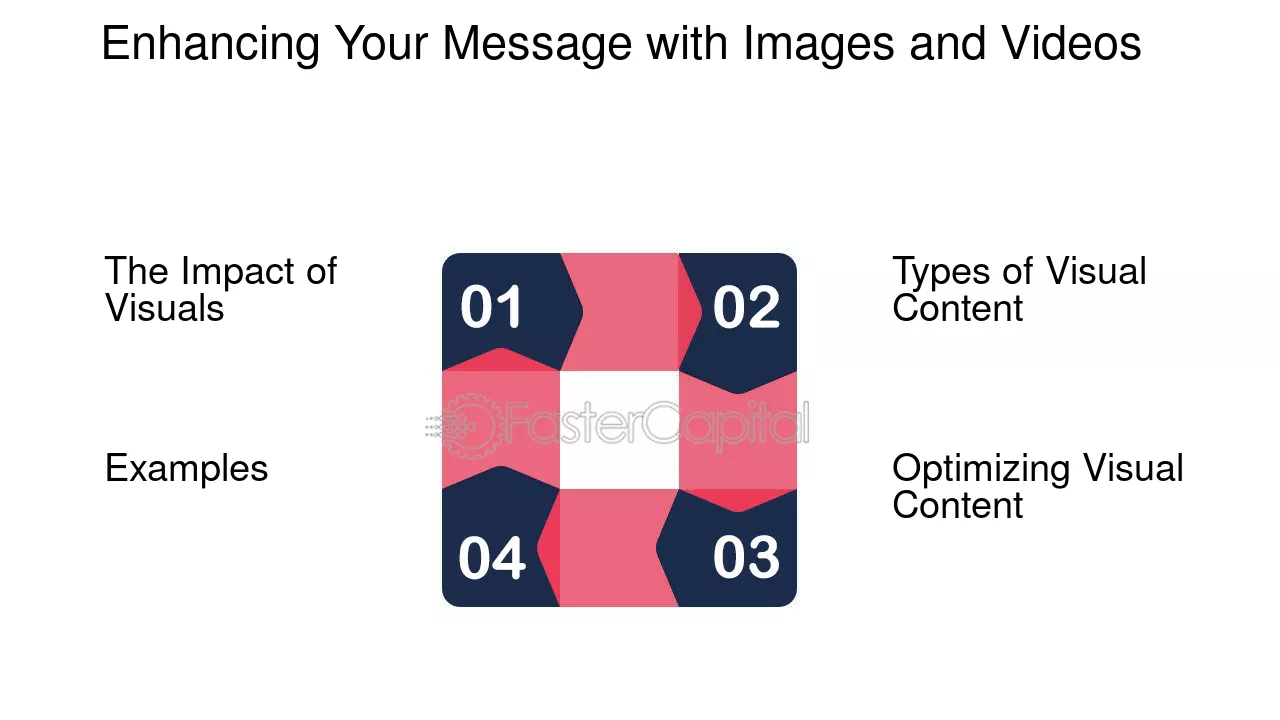 Enhancing Your Message with Images and Videos

The Impact of Visuals

01

02

Types of Visual Content

FasterCapital

Examples

04

03

Optimizing Visual Content